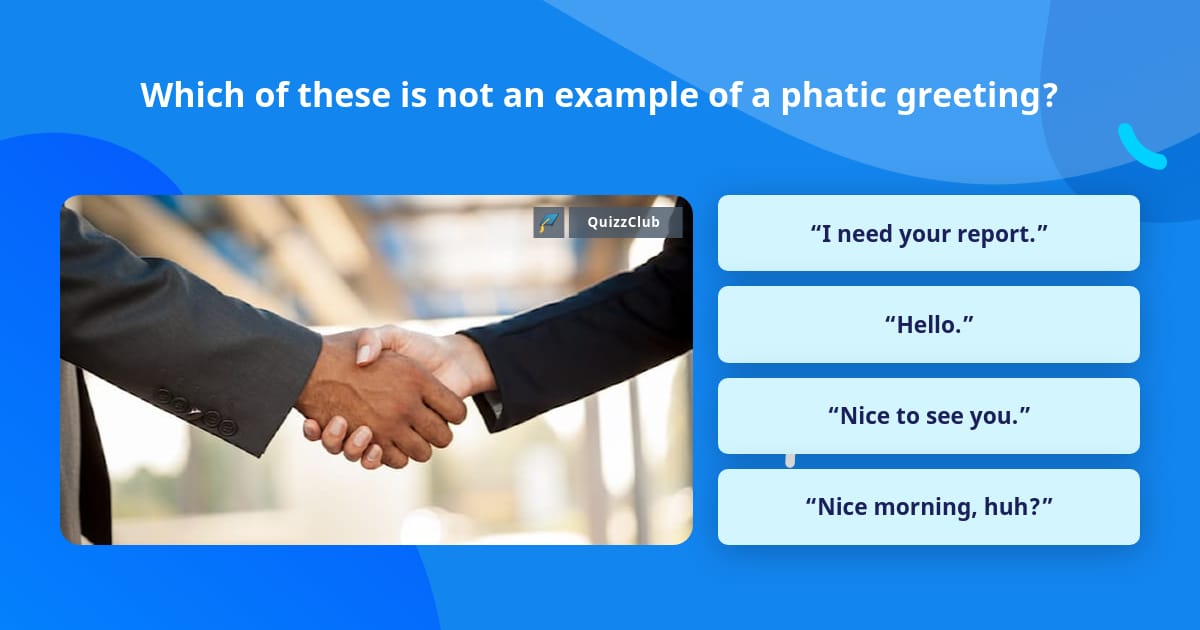 Which of these is not an example of a phatic greeting?

QuizzClub

“I need your report.”

“Hello.”

“Nice to see you.”

“Nice morning, huh?”